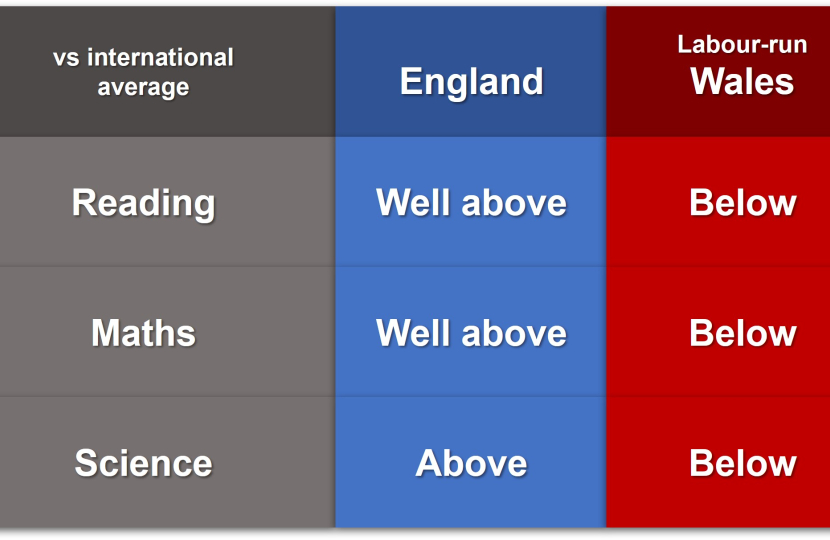 | vs international average | England | Labour-run Wales |
|---|---|---|
| Reading | Well above | Below |
| Maths | Well above | Below |
| Science | Above | Below |